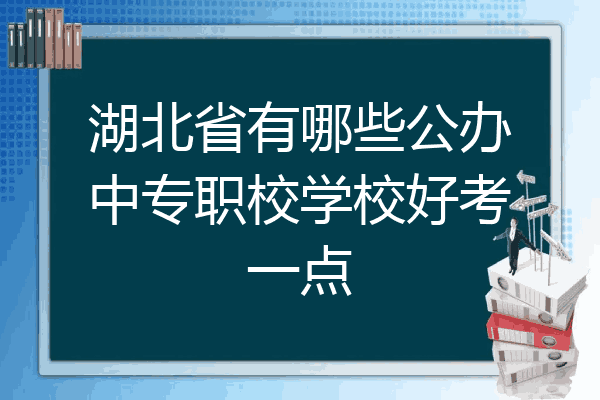 湖北省有哪些公办中专职校学校好考一点